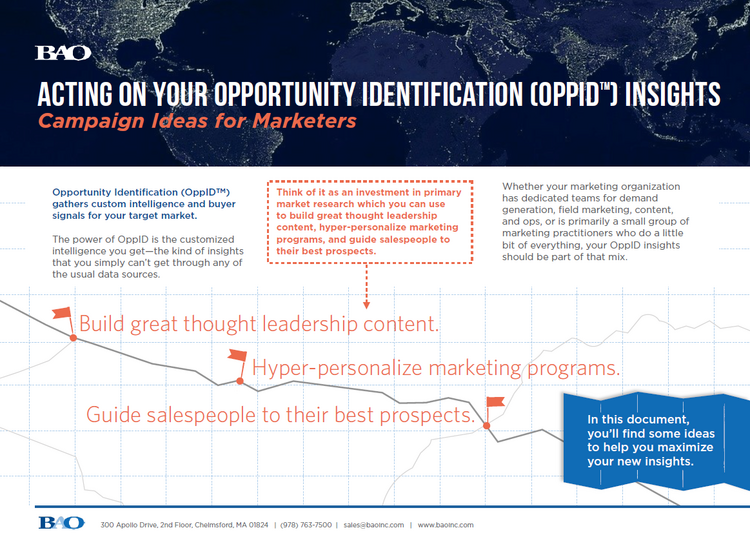 BAO

ACTING ON YOUR OPPORTUNITY IDENTIFICATION (OPPID™) INSIGHTS
Campaign Ideas for Marketers

Opportunity Identification (OppID™) gathers custom intelligence and buyer signals for your target market.

The power of OppID is the customized intelligence you get—the kind of insights that you simply can't get through any of the usual data sources.

Think of it as an investment in primary market research which you can use to build great thought leadership content, hyper-personalize marketing programs, and guide salespeople to their best prospects.

Whether your marketing organization has dedicated teams for demand generation, field marketing, content, and ops, or is primarily a small group of marketing practitioners who do a little bit of everything, your OppID insights should be part of that mix.

Build great thought leadership content.

Hyper-personalize marketing programs.

Guide salespeople to their best prospects.

In this document, you'll find some ideas to help you maximize your new insights.

BAO 300 Apollo Drive, 2nd Floor, Chelmsford, MA 01824 | (978) 763-7500 | sales@baoinc.com | www.baoinc.com